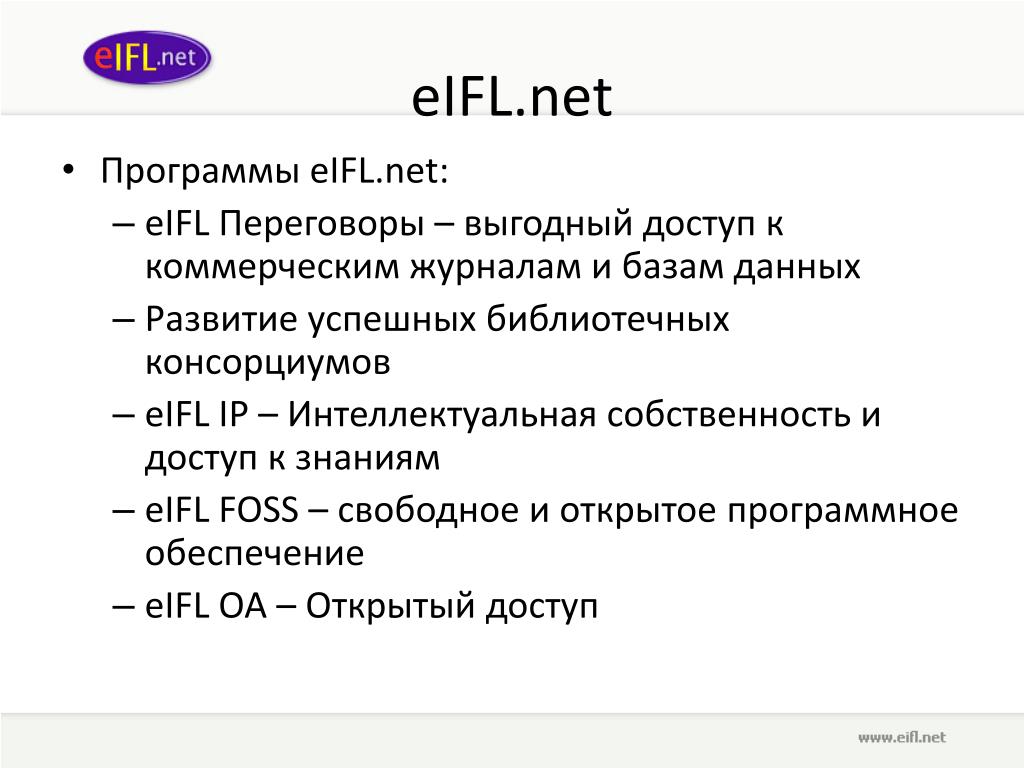 eIFL.net

eIFL.net

• Программы eIFL.net:
– eIFL Переговоры – выгодный доступ к коммерческим журналам и базам данных
– Развитие успешных библиотечных консорциумов
– eIFL IP – Интеллектуальная собственность и доступ к знаниям
– eIFL FOSS – свободное и открытое программное обеспечение
– eIFL OA – Открытый доступ

www.eifl.net